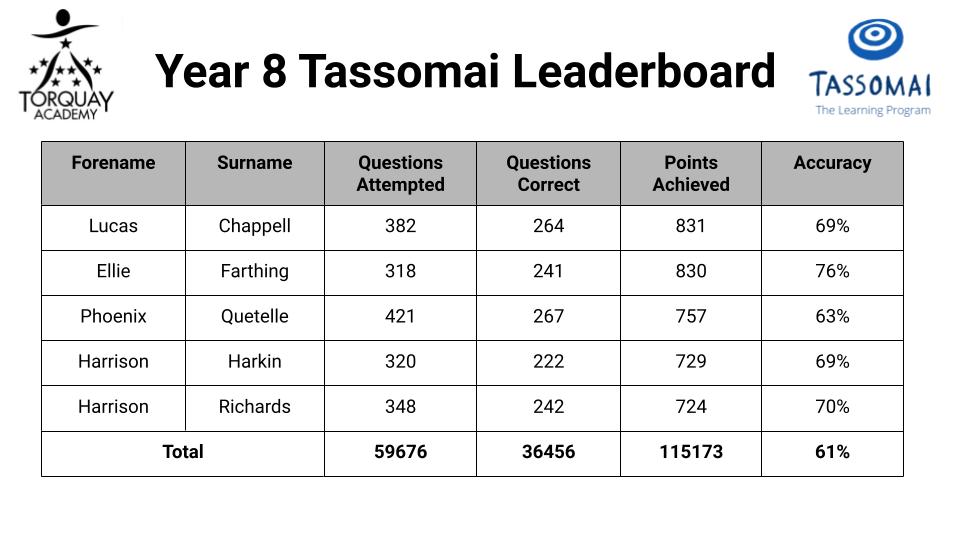 TORQUAY ACADEMY

Year 8 Tassomai Leaderboard

TASSOMAI
The Learning Program

| Forename | Surname | Questions Attempted | Questions Correct | Points Achieved | Accuracy |
|---|---|---|---|---|---|
| Lucas | Chappell | 382 | 264 | 831 | 69% |
| Ellie | Farthing | 318 | 241 | 830 | 76% |
| Phoenix | Quetelle | 421 | 267 | 757 | 63% |
| Harrison | Harkin | 320 | 222 | 729 | 69% |
| Harrison | Richards | 348 | 242 | 724 | 70% |
| Total | | 59676 | 36456 | 115173 | 61% |